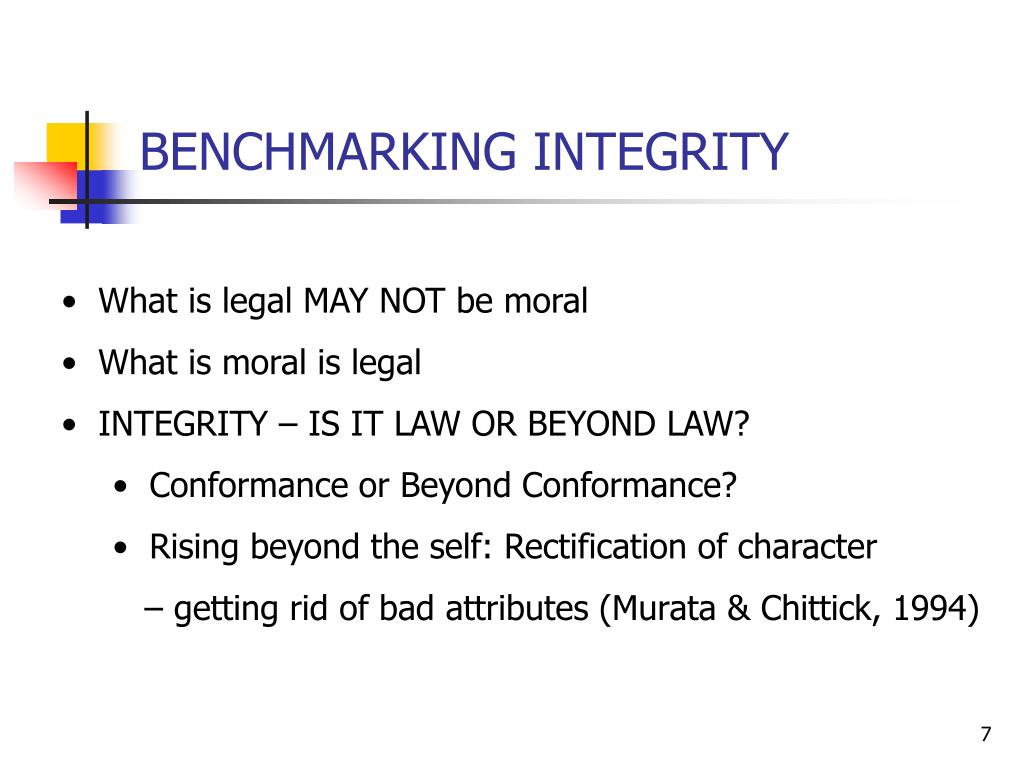 BENCHMARKING INTEGRITY

• What is legal MAY NOT be moral
• What is moral is legal
• INTEGRITY – IS IT LAW OR BEYOND LAW?
  • Conformance or Beyond Conformance?
  • Rising beyond the self: Rectification of character
    – getting rid of bad attributes (Murata & Chittick, 1994)

7